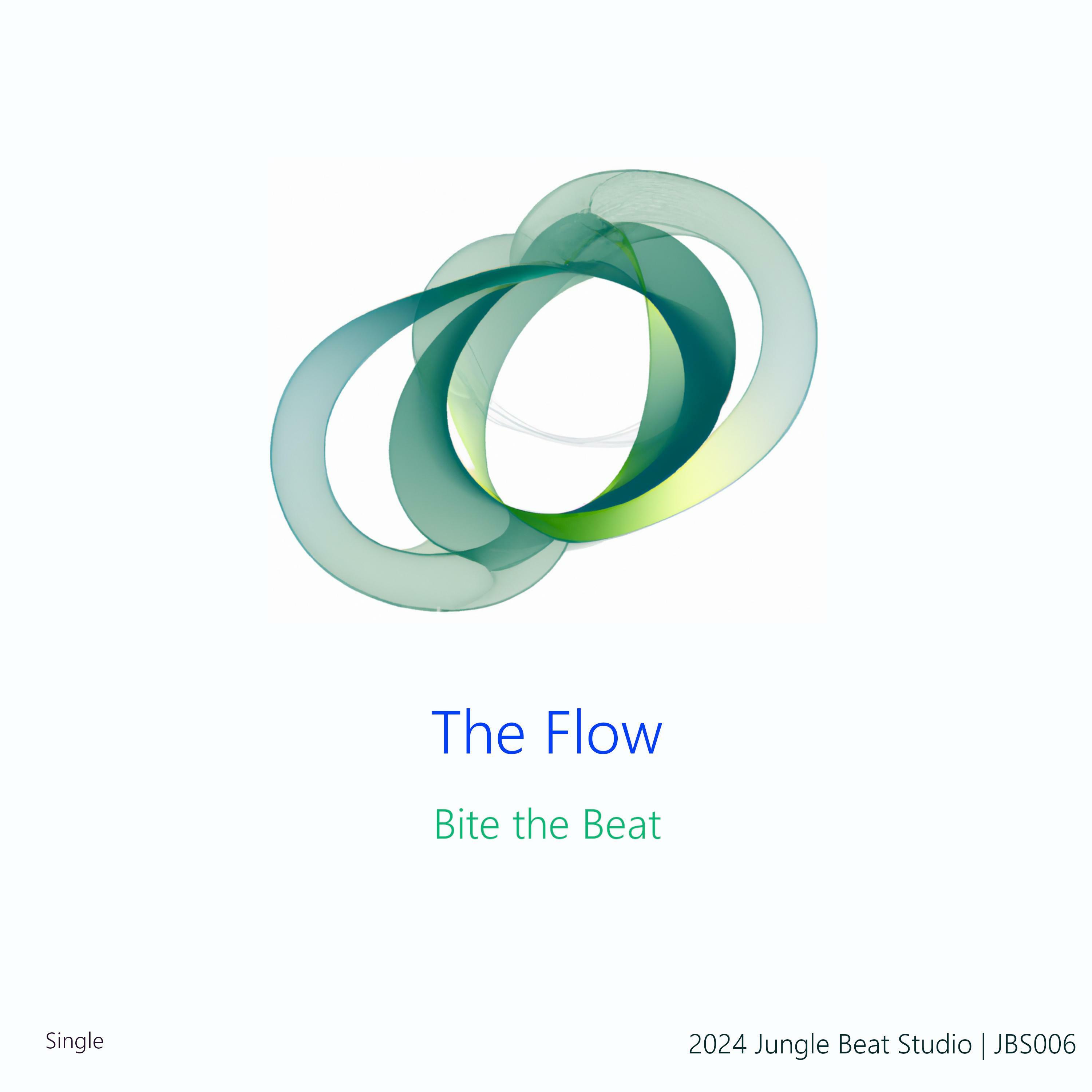 The Flow

Bite the Beat

Single

2024 Jungle Beat Studio | JBS006